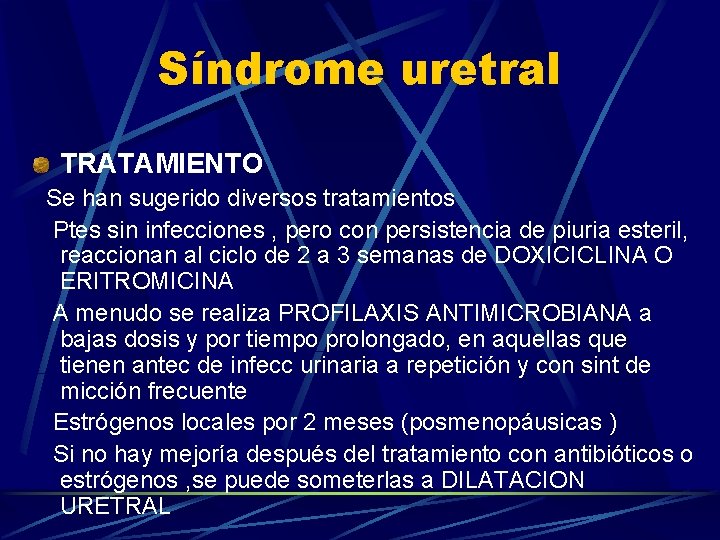 Síndrome uretral

TRATAMIENTO

Se han sugerido diversos tratamientos

Ptes sin infecciones , pero con persistencia de piuria esteril, reaccionan al ciclo de 2 a 3 semanas de DOXICICLINA O ERITROMICINA

A menudo se realiza PROFILAXIS ANTIMICROBIANA a bajas dosis y por tiempo prolongado, en aquellas que tienen antec de infecc urinaria a repetición y con sint de micción frecuente

Estrógenos locales por 2 meses (posmenopáusicas )

Si no hay mejoría después del tratamiento con antibióticos o estrógenos ,se puede someterlas a DILATACION URETRAL